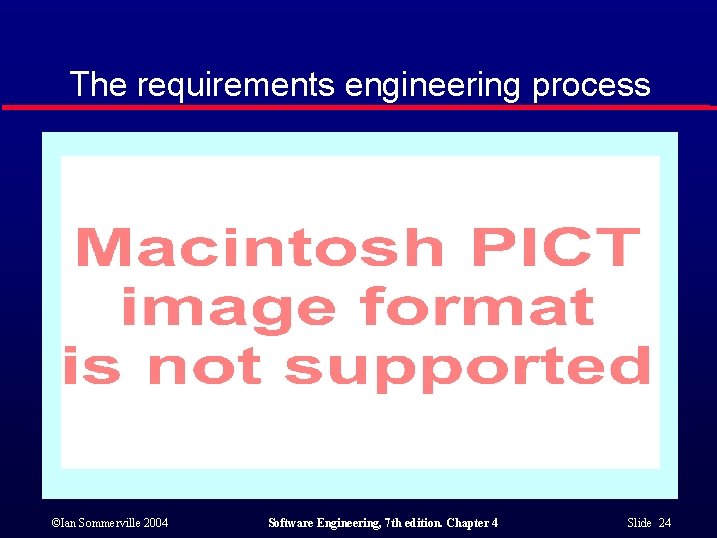 The requirements engineering process

Macintosh PICT image format is not supported

©Ian Sommerville 2004

Software Engineering, 7th edition. Chapter 4

Slide 24